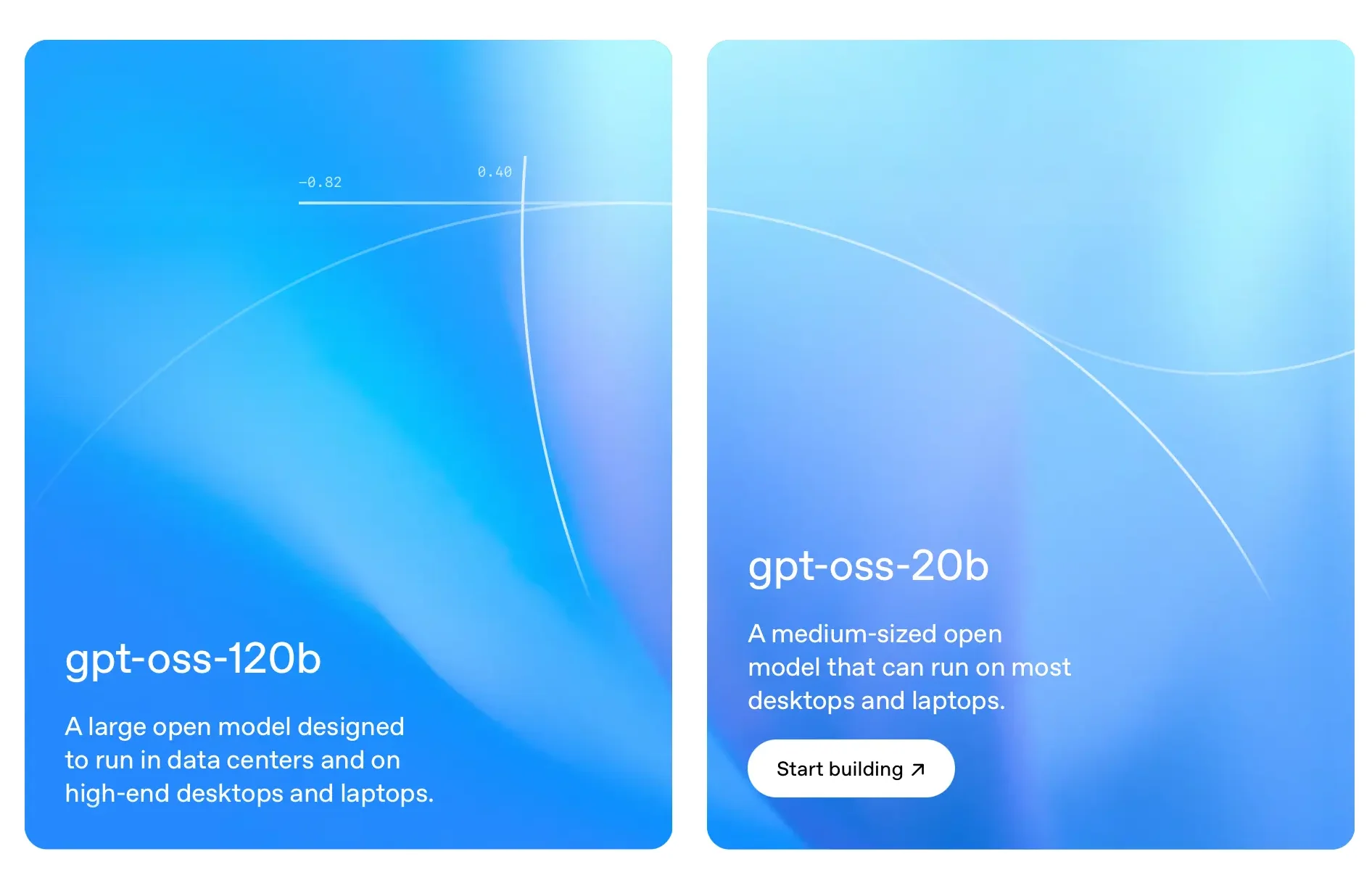 -0.82

0.40

gpt-oss-120b

A large open model designed to run in data centers and on high-end desktops and laptops.

gpt-oss-20b

A medium-sized open model that can run on most desktops and laptops.

Start building ↗